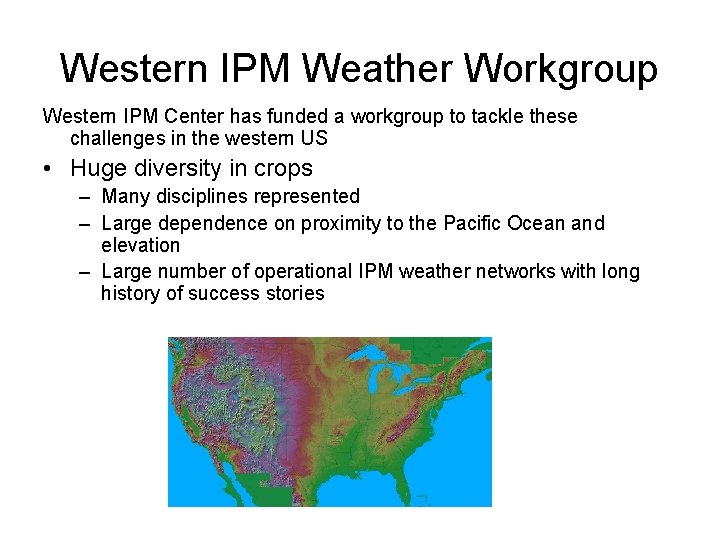 Western IPM Weather Workgroup

Western IPM Center has funded a workgroup to tackle these challenges in the western US

• Huge diversity in crops
– Many disciplines represented
– Large dependence on proximity to the Pacific Ocean and elevation
– Large number of operational IPM weather networks with long history of success stories